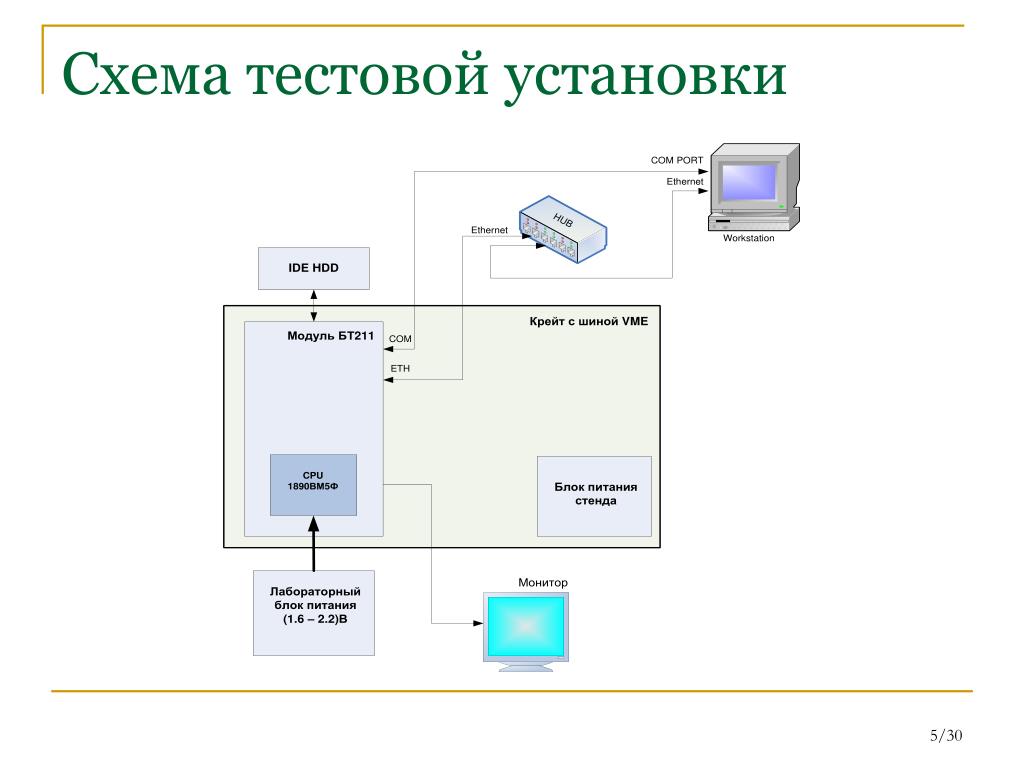 Схема тестовой установки

COM PORT

Ethernet

Workstation

HUB

Ethernet

IDE HDD

Крейт с шиной VME

Модуль БТ211

COM

ETH

CPU 1890ВМ5Ф

Блок питания стенда

Лабораторный блок питания (1.6 – 2.2)В

Монитор

5/30